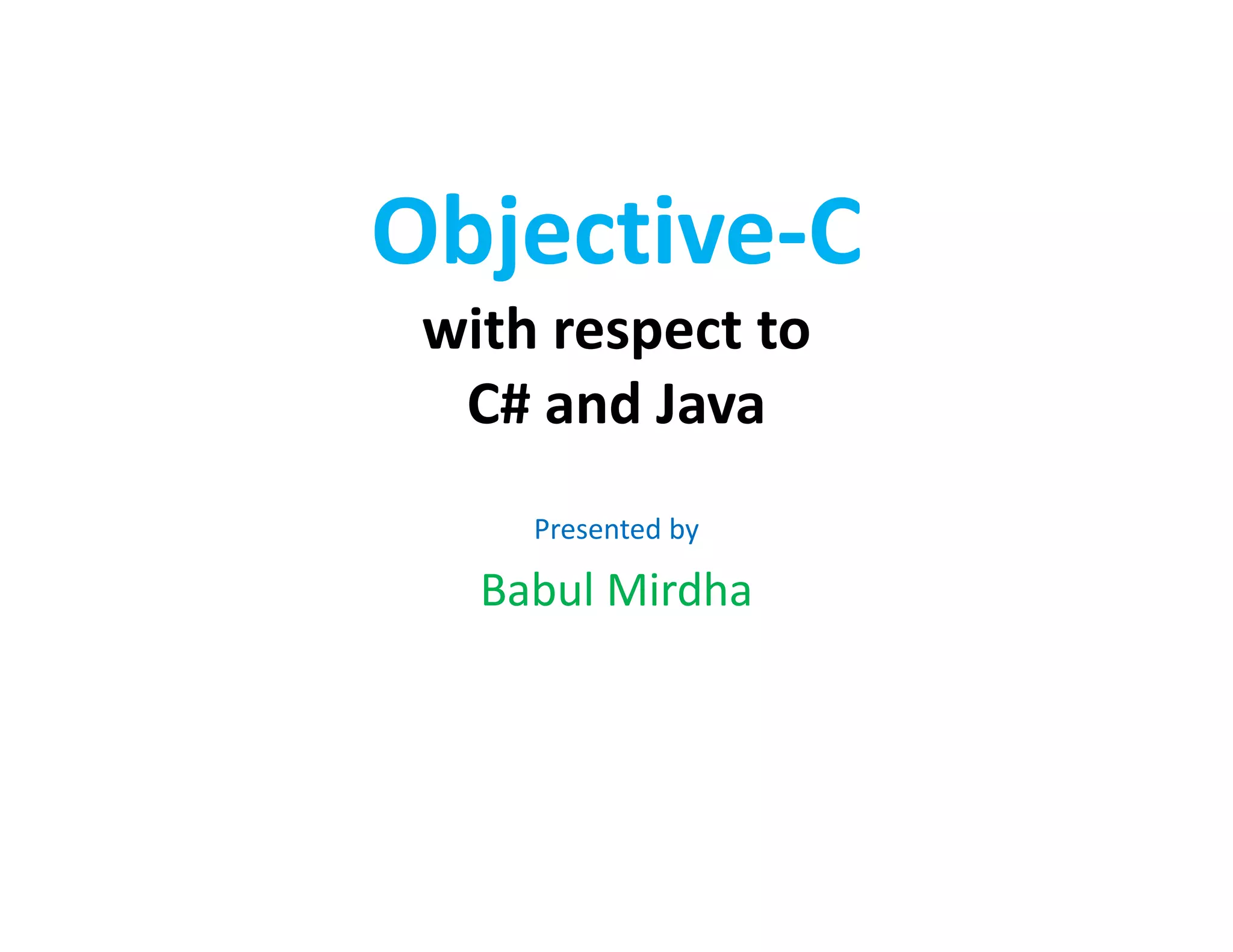 Objective-C

with respect to
C# and Java

Presented by

Babul Mirdha